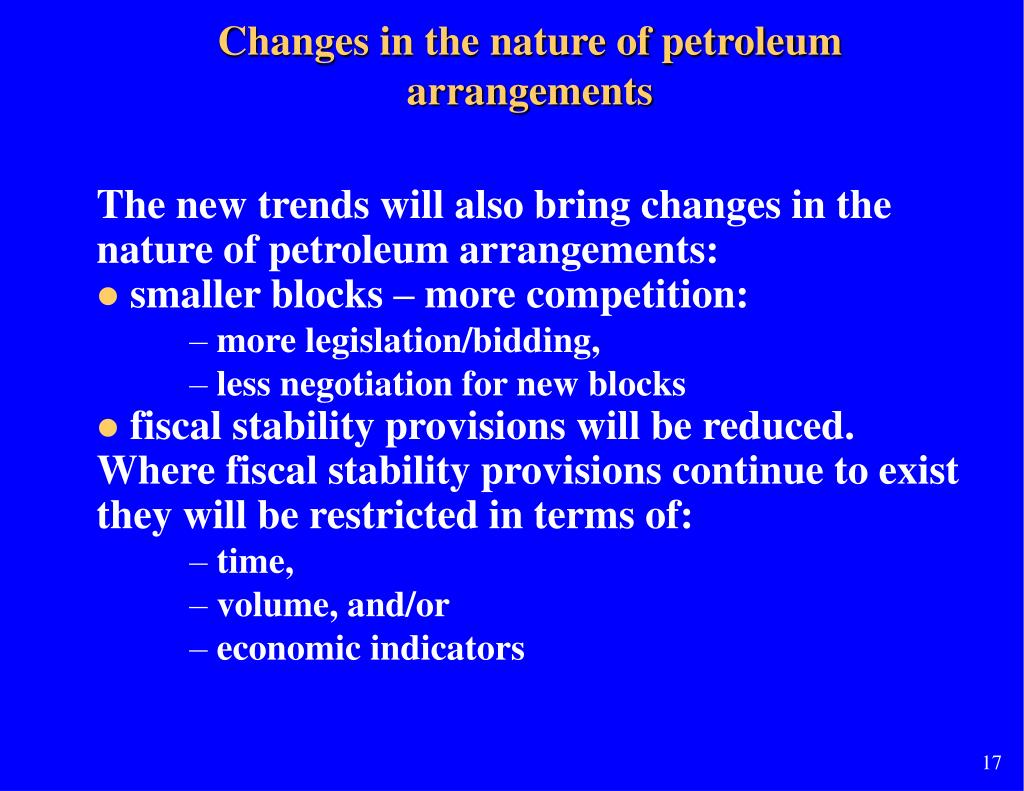 Changes in the nature of petroleum arrangements

The new trends will also bring changes in the nature of petroleum arrangements:
● smaller blocks – more competition:
– more legislation/bidding,
– less negotiation for new blocks
● fiscal stability provisions will be reduced. Where fiscal stability provisions continue to exist they will be restricted in terms of:
– time,
– volume, and/or
– economic indicators

17